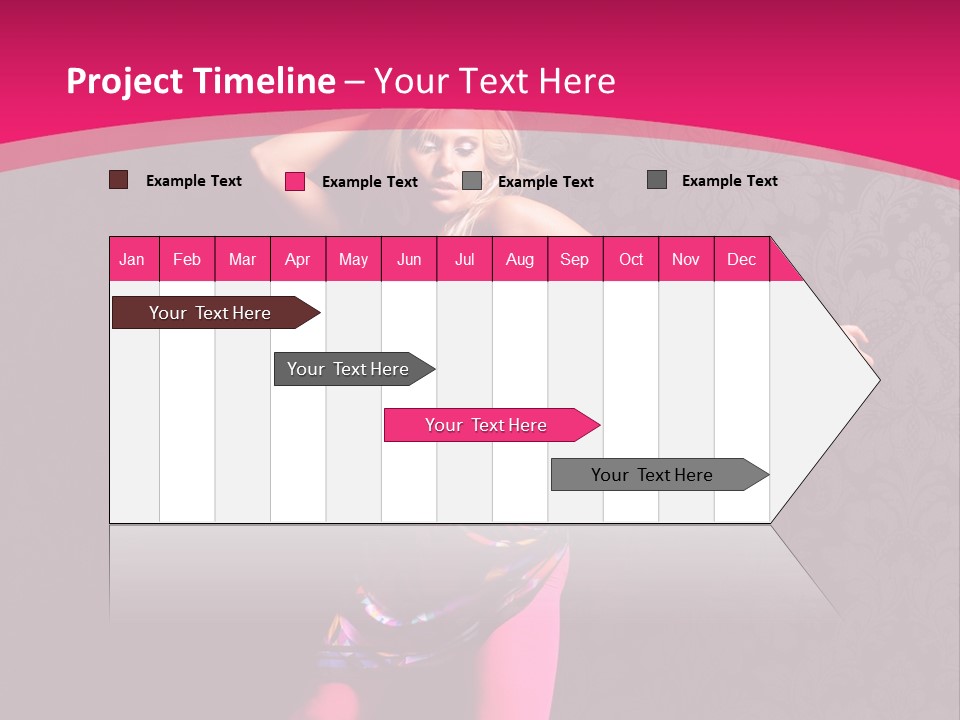 Project Timeline – Your Text Here

Example Text
Example Text
Example Text
Example Text

| Jan | Feb | Mar | Apr | May | Jun | Jul | Aug | Sep | Oct | Nov | Dec |
|---|---|---|---|---|---|---|---|---|---|---|---|

Your Text Here

Your Text Here

Your Text Here

Your Text Here